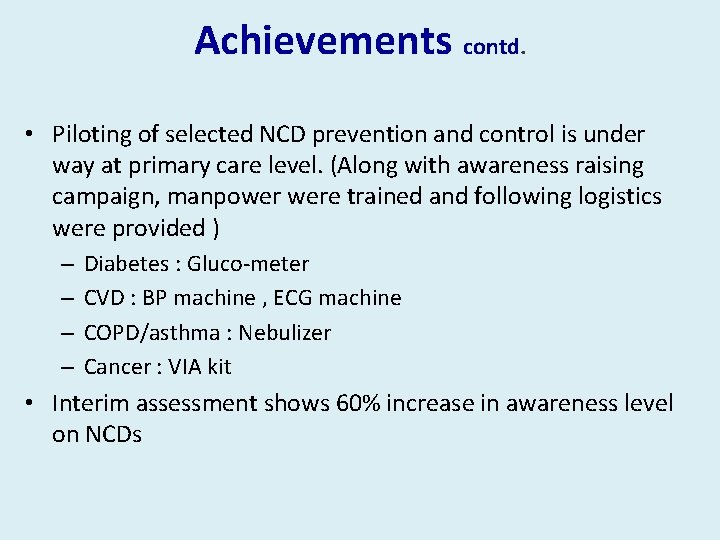 Achievements contd.

• Piloting of selected NCD prevention and control is under way at primary care level. (Along with awareness raising campaign, manpower were trained and following logistics were provided )

– Diabetes : Gluco-meter
– CVD : BP machine , ECG machine
– COPD/asthma : Nebulizer
– Cancer : VIA kit

• Interim assessment shows 60% increase in awareness level on NCDs